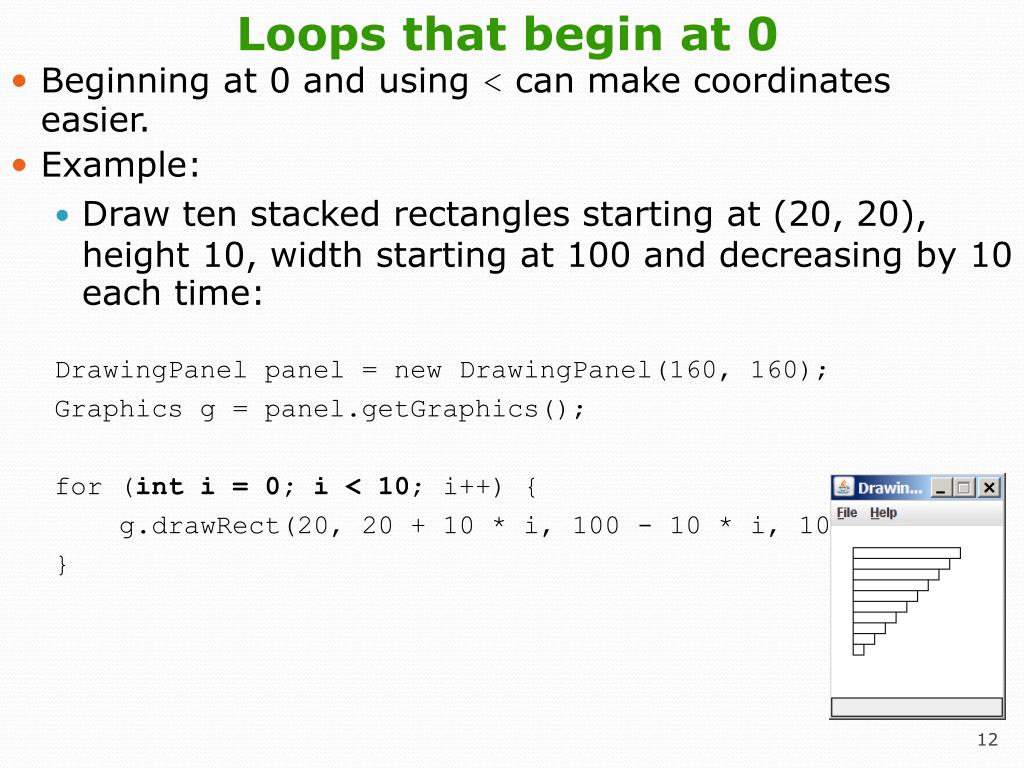 Loops that begin at 0

• Beginning at 0 and using < can make coordinates easier.
• Example:
  • Draw ten stacked rectangles starting at (20, 20), height 10, width starting at 100 and decreasing by 10 each time:

DrawingPanel panel = new DrawingPanel(160, 160);
Graphics g = panel.getGraphics();

for (int i = 0; i < 10; i++) {
    g.drawRect(20, 20 + 10 * i, 100 - 10 * i, 10
}

Drawin...
File Help

12